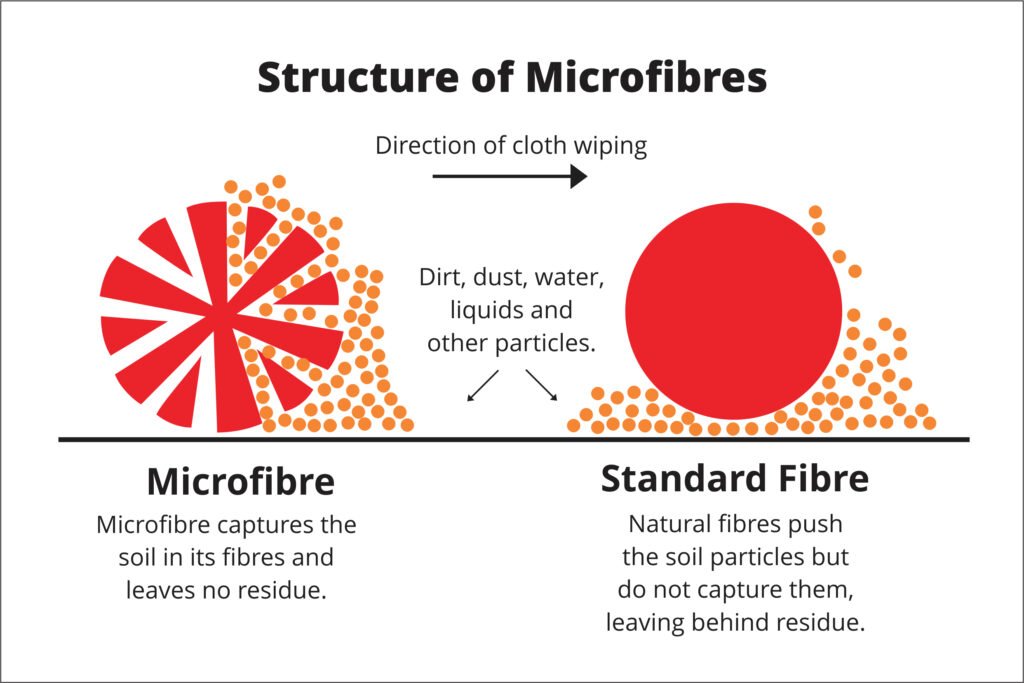 Structure of Microfibres

Direction of cloth wiping

Dirt, dust, water, liquids and other particles.

Microfibre

Microfibre captures the soil in its fibres and leaves no residue.

Standard Fibre

Natural fibres push the soil particles but do not capture them, leaving behind residue.